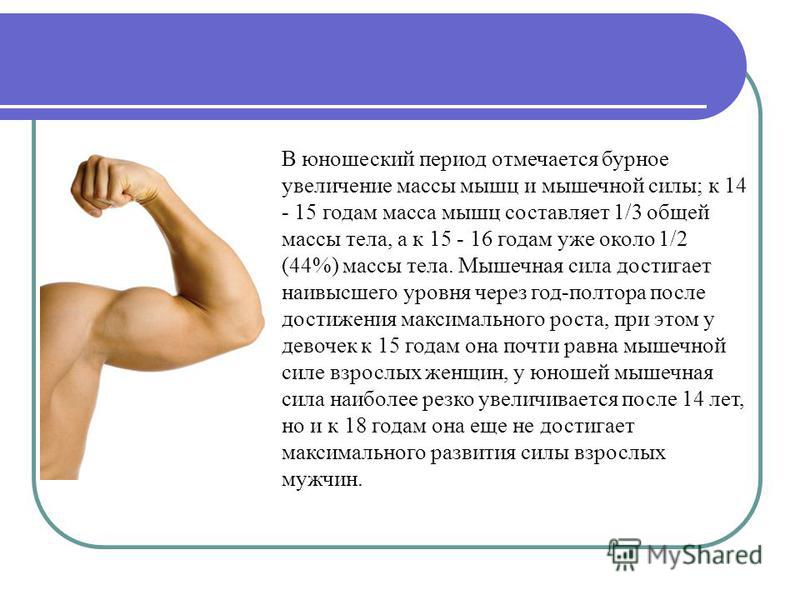 В юношеский период отмечается бурное увеличение массы мышц и мышечной силы; к 14 - 15 годам масса мышц составляет 1/3 общей массы тела, а к 15 - 16 годам уже около 1/2 (44%) массы тела. Мышечная сила достигает наивысшего уровня через год-полтора после достижения максимального роста, при этом у девочек к 15 годам она почти равна мышечной силе взрослых женщин, у юношей мышечная сила наиболее резко увеличивается после 14 лет, но и к 18 годам она еще не достигает максимального развития силы взрослых мужчин.

MyShared